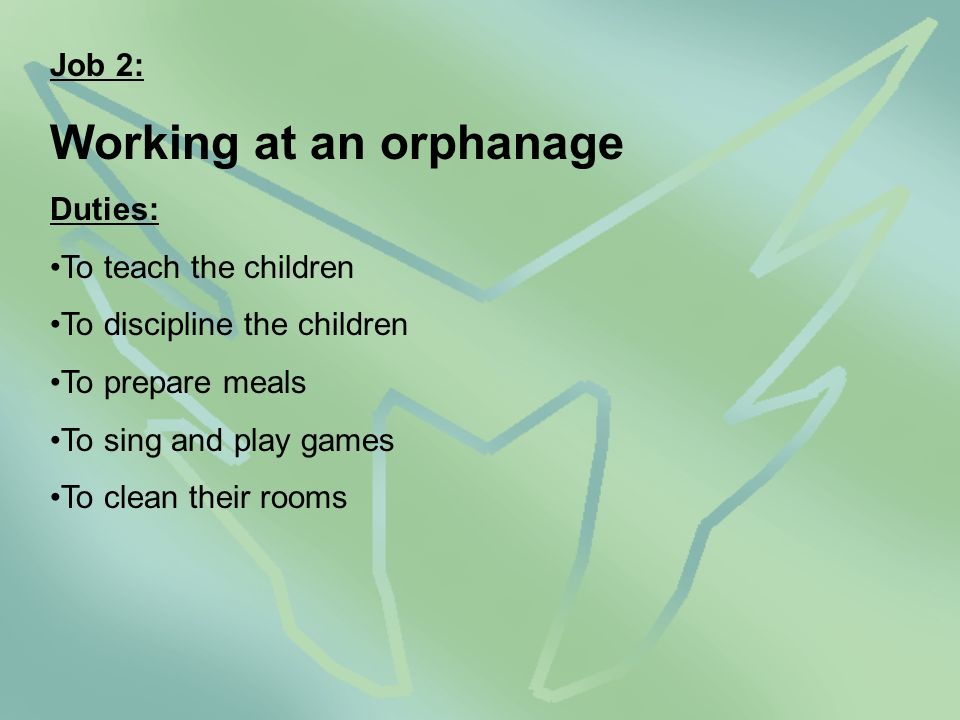 Job 2:

Working at an orphanage

Duties:

•To teach the children

•To discipline the children

•To prepare meals

•To sing and play games

•To clean their rooms